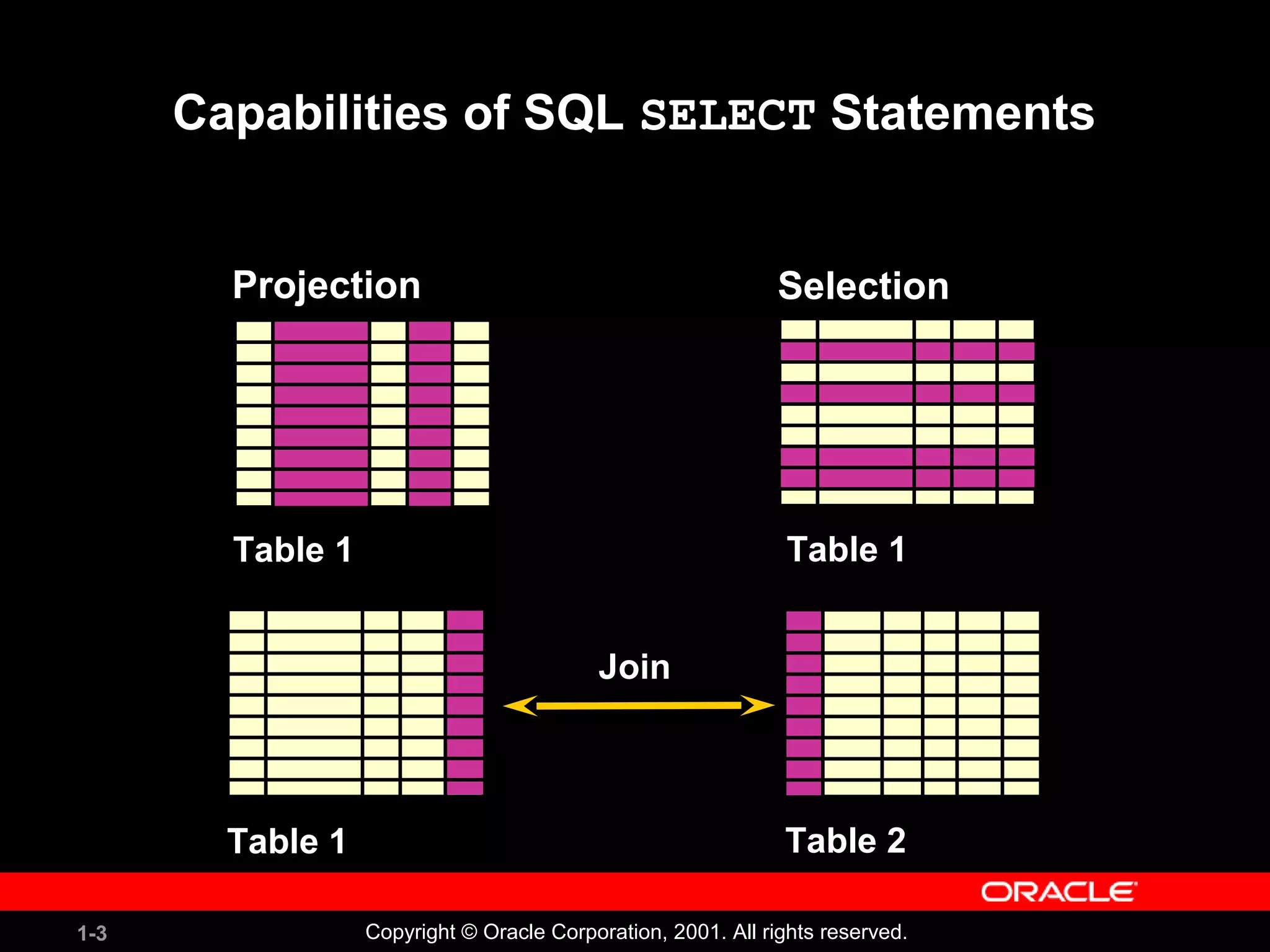 Capabilities of SQL SELECT Statements

Projection

Selection

Table 1

Table 1

Join

Table 1

Table 2

ORACLE

1-3

Copyright © Oracle Corporation, 2001. All rights reserved.